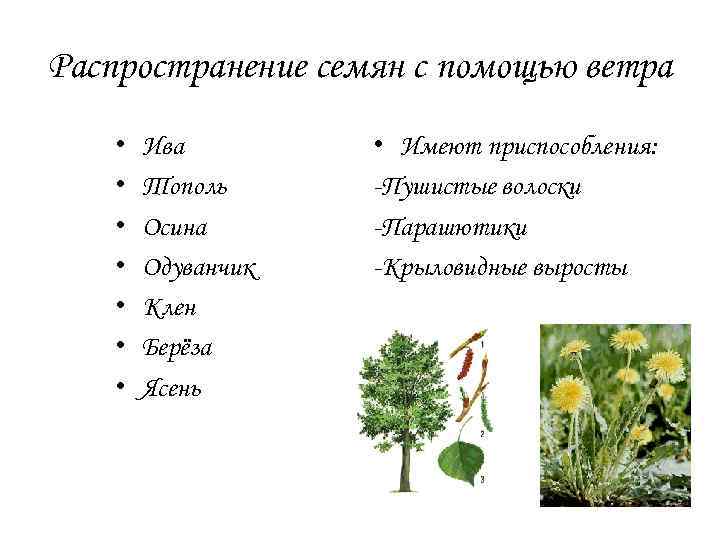 Распространение семян с помощью ветра

• Ива
• Тополь
• Осина
• Одуванчик
• Клен
• Берёза
• Ясень

• Имеют приспособления:
-Пушистые волоски
-Парашютики
-Крыловидные выросты

1
2
3